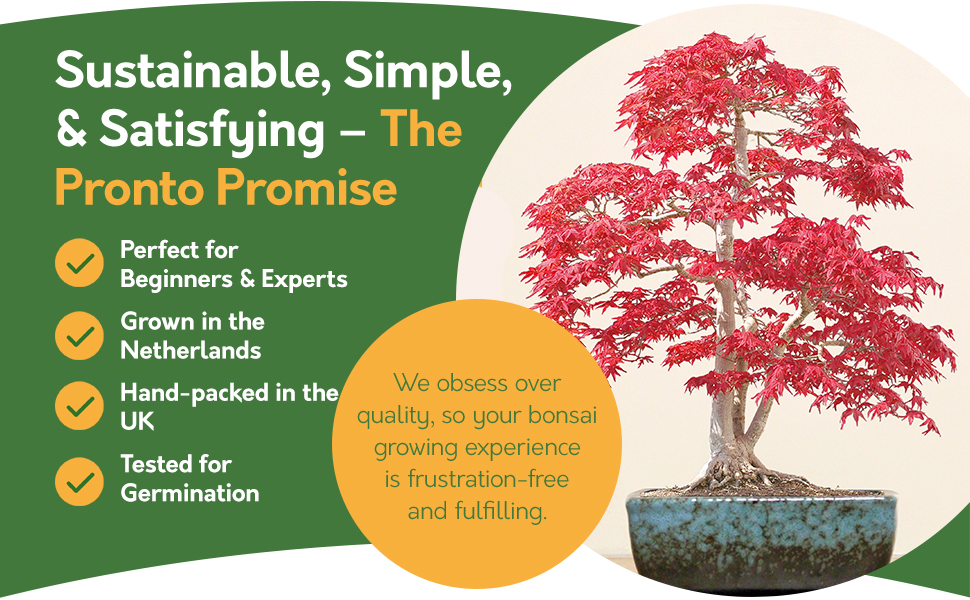 Sustainable, Simple, & Satisfying – The Pronto Promise

Perfect for Beginners & Experts

Grown in the Netherlands

Hand-packed in the UK

Tested for Germination

We obsess over quality, so your bonsai growing experience is frustration-free and fulfilling.